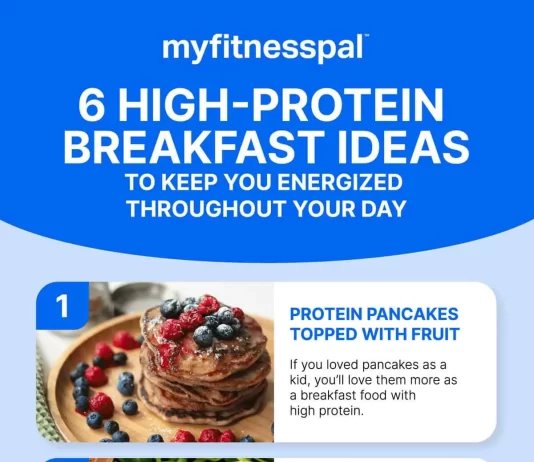 myfitnesspal™

6 HIGH-PROTEIN BREAKFAST IDEAS

TO KEEP YOU ENERGIZED THROUGHOUT YOUR DAY

1

PROTEIN PANCAKES TOPPED WITH FRUIT

If you loved pancakes as a kid, you'll love them more as a breakfast food with high protein.